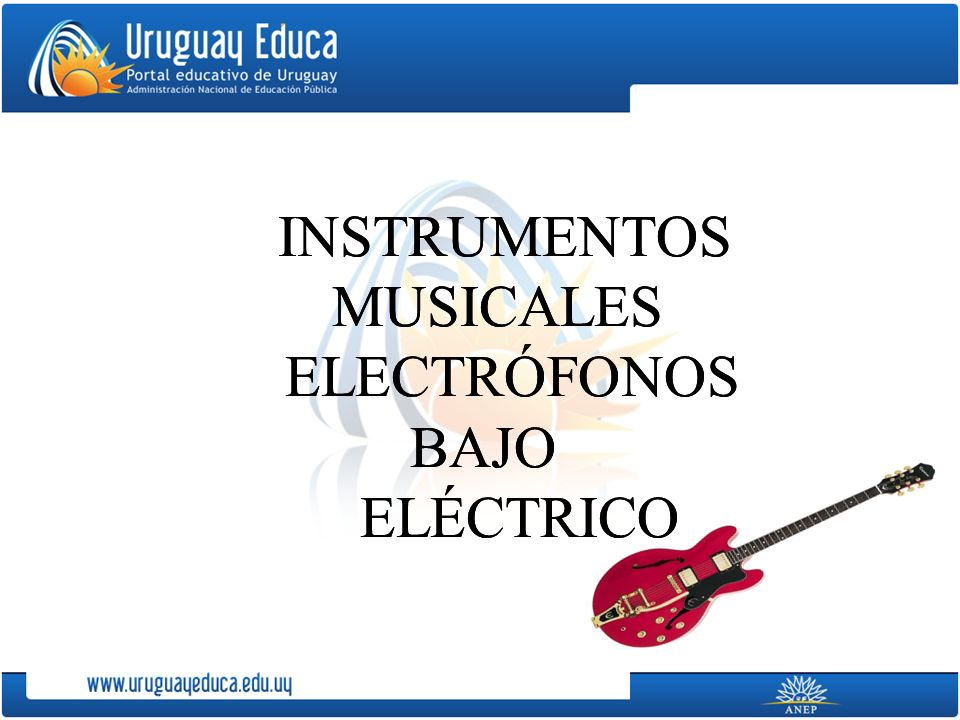 Uruguay Educa
Portal educativo de Uruguay
Administración Nacional de Educación Pública

INSTRUMENTOS MUSICALES ELECTRÓFONOS BAJO ELÉCTRICO

www.uruguayeduca.edu.uy

ANEP